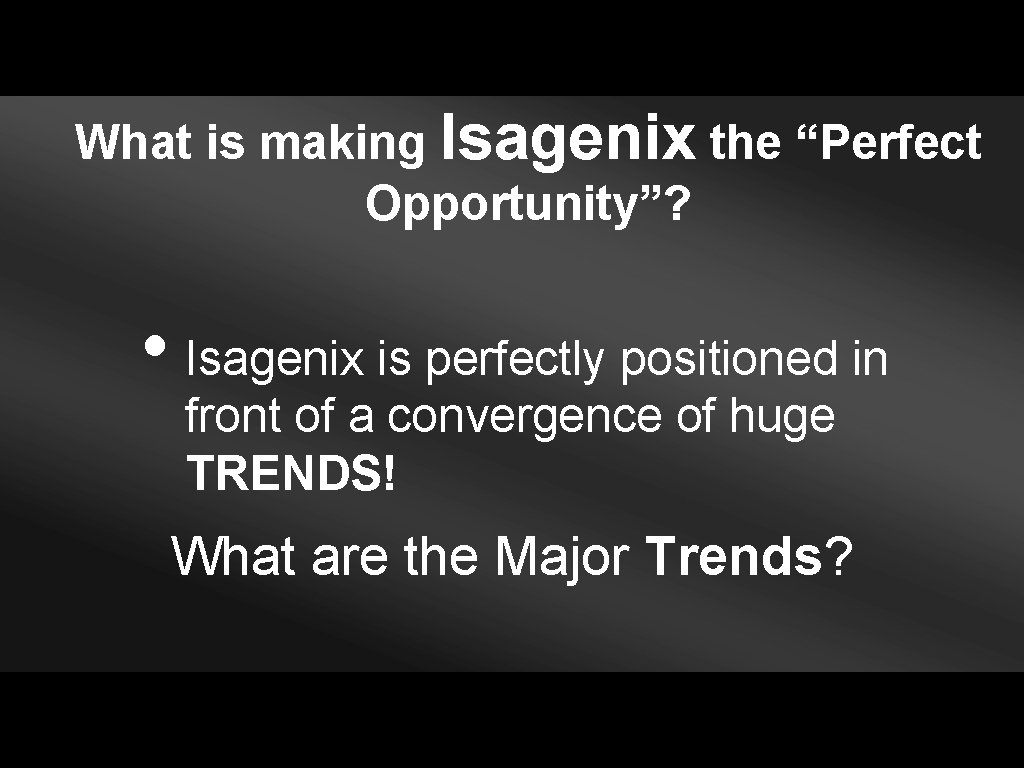 What is making Isagenix the “Perfect Opportunity”?

• Isagenix is perfectly positioned in front of a convergence of huge TRENDS!

What are the Major Trends?